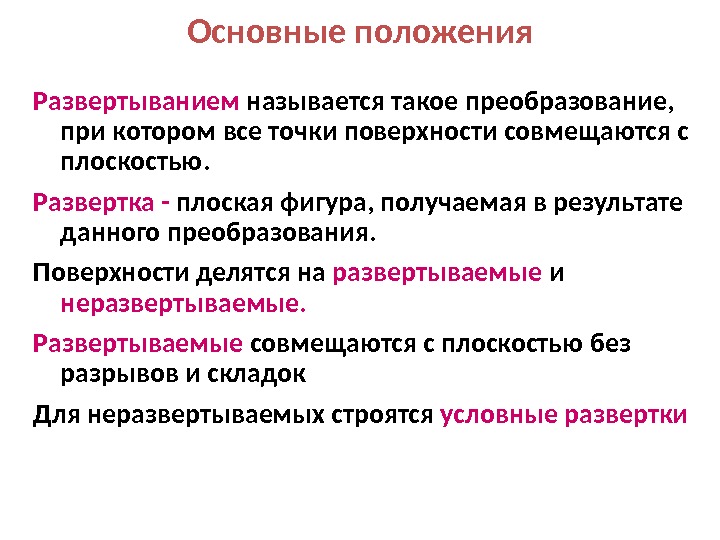 Основные положения

Развертыванием называется такое преобразование, при котором все точки поверхности совмещаются с плоскостью.

Развертка - плоская фигура, получаемая в результате данного преобразования.

Поверхности делятся на развертываемые и неразвертываемые.

Развертываемые совмещаются с плоскостью без разрывов и складок

Для неразвертываемых строятся условные развертки